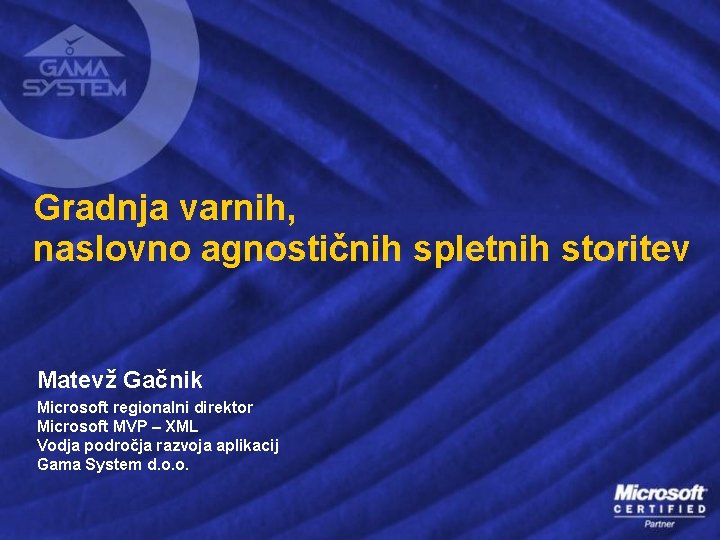 GAMA SYSTEM

Gradnja varnih,
naslovno agnostičnih spletnih storitev

Matevž Gačnik

Microsoft regionalni direktor
Microsoft MVP – XML
Vodja področja razvoja aplikacij
Gama System d.o.o.

Microsoft CERTIFIED Partner